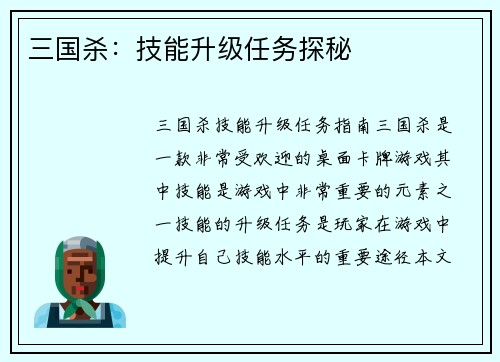 三国杀：技能升级任务探秘

三国杀技能升级任务指南三国杀是一款非常受欢迎的桌面卡牌游戏其中技能是游戏中非常重要的元素之一技能的升级任务是玩家在游戏中提升自己技能水平的重要途径本文